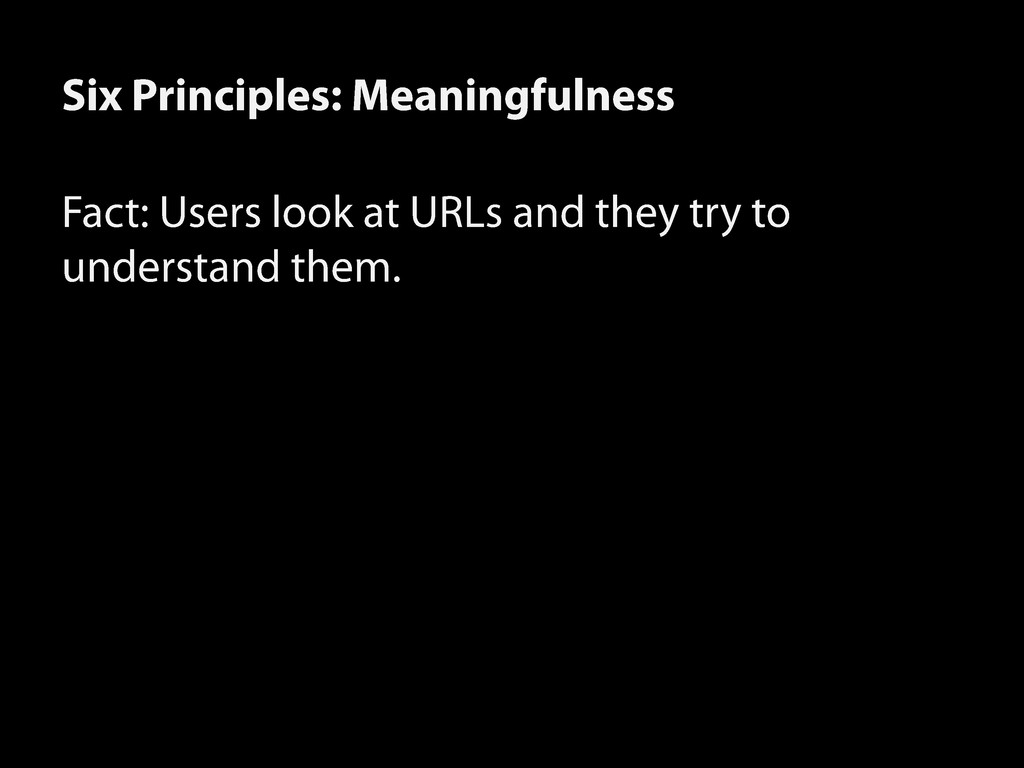 Six Principles: Meaningfulness

Fact: Users look at URLs and they try to understand them.